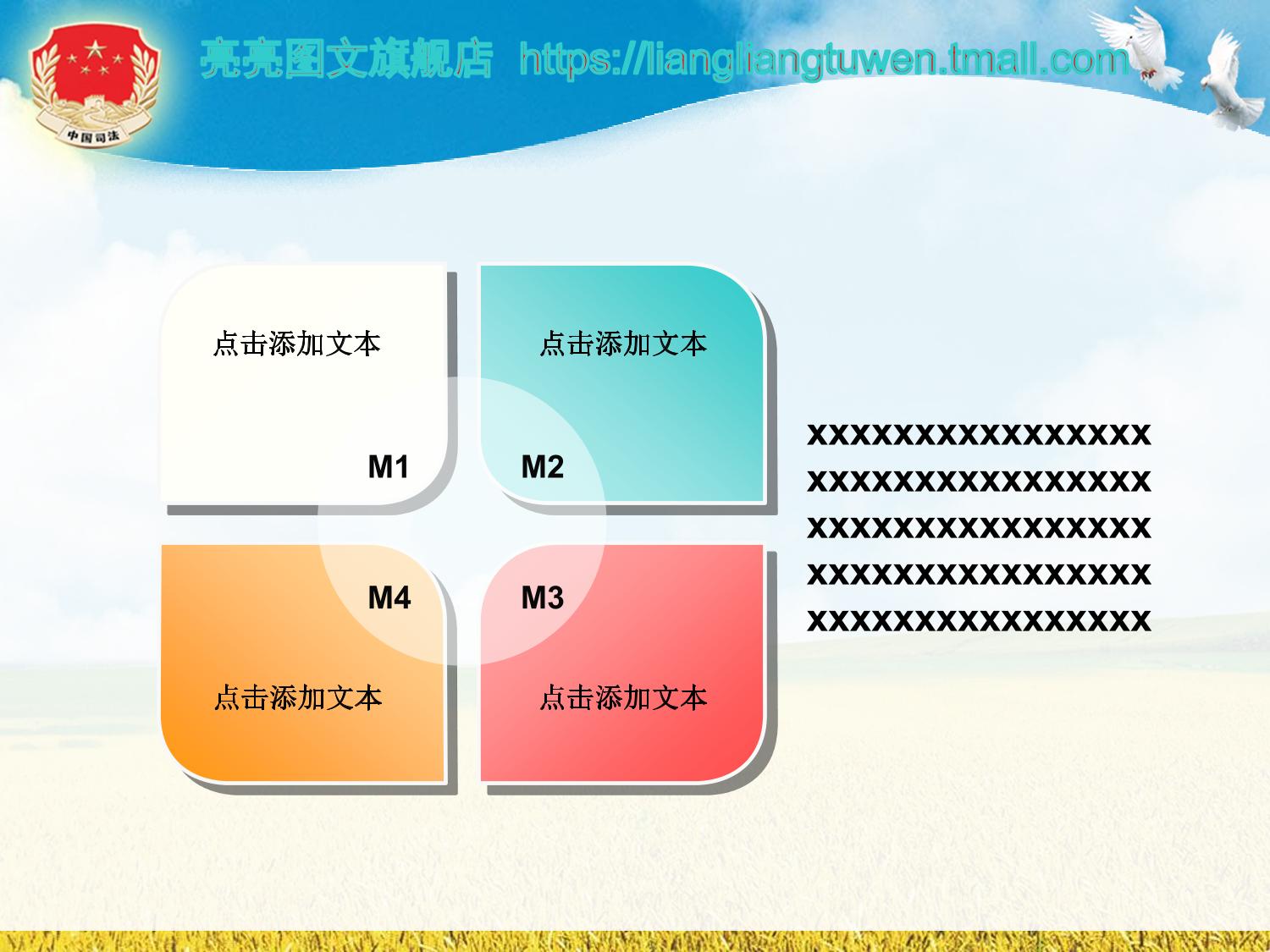 中国司法

亮亮图文旗舰店 https://liangliangtuwen.tmall.com

点击添加文本

M1

点击添加文本

M2

M4

点击添加文本

M3

点击添加文本

xxxxxxxxxxxxxxxx
xxxxxxxxxxxxxxxx
xxxxxxxxxxxxxxxx
xxxxxxxxxxxxxxxx
xxxxxxxxxxxxxxxx